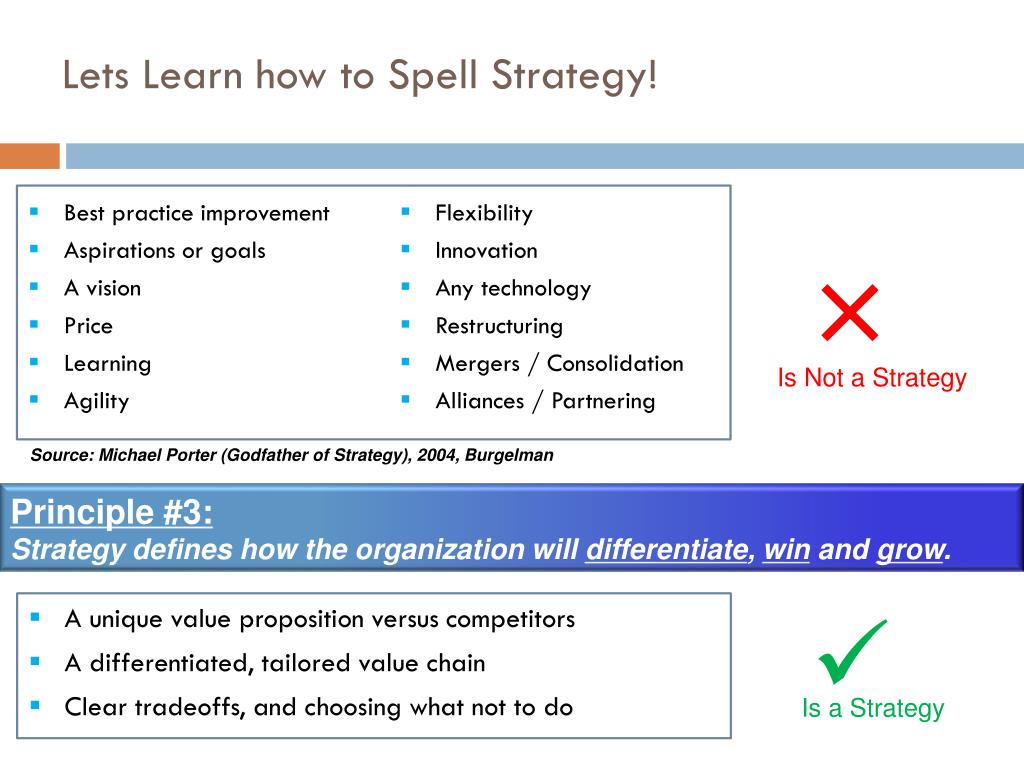 Lets Learn how to Spell Strategy!

- Best practice improvement
- Aspirations or goals
- A vision
- Price
- Learning
- Agility

- Flexibility
- Innovation
- Any technology
- Restructuring
- Mergers / Consolidation
- Alliances / Partnering

Is Not a Strategy

Source: Michael Porter (Godfather of Strategy), 2004, Burgelman

Principle #3:
Strategy defines how the organization will differentiate, win and grow.

- A unique value proposition versus competitors
- A differentiated, tailored value chain
- Clear tradeoffs, and choosing what not to do

Is a Strategy